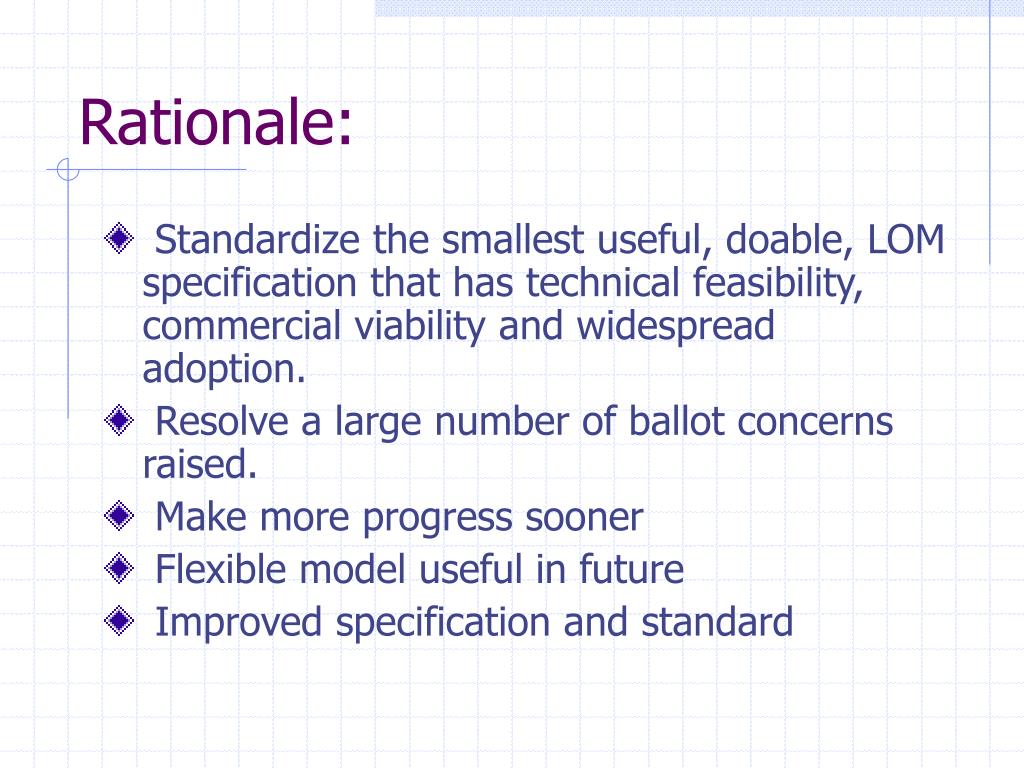 Rationale:

Standardize the smallest useful, doable, LOM specification that has technical feasibility, commercial viability and widespread adoption.

Resolve a large number of ballot concerns raised.

Make more progress sooner

Flexible model useful in future

Improved specification and standard